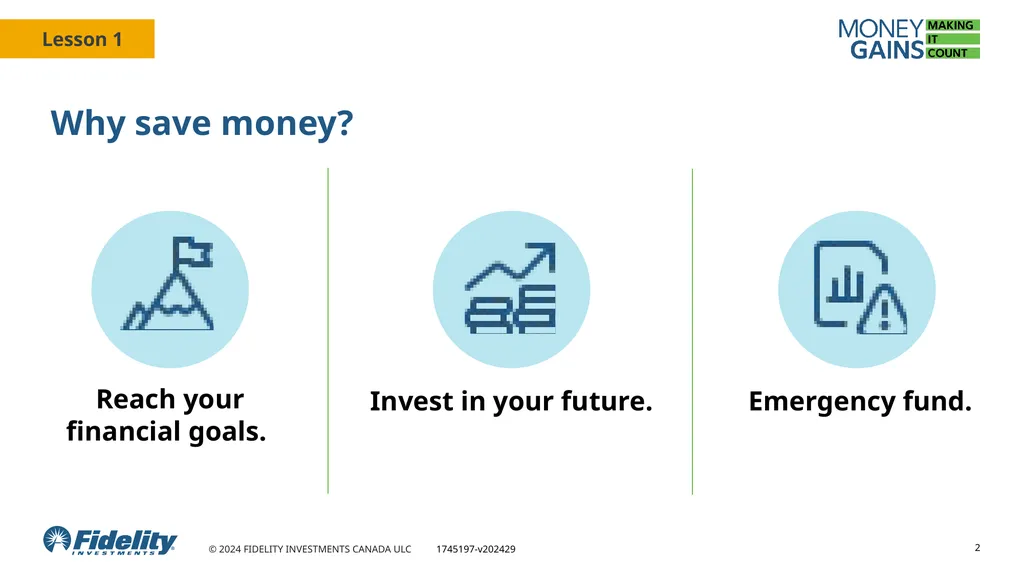 Lesson 1

MONEY GAINS MAKING IT COUNT

Why save money?

Reach your financial goals.

Invest in your future.

Emergency fund.

Fidelity INVESTMENTS

© 2024 FIDELITY INVESTMENTS CANADA ULC 1745197-v202429

2